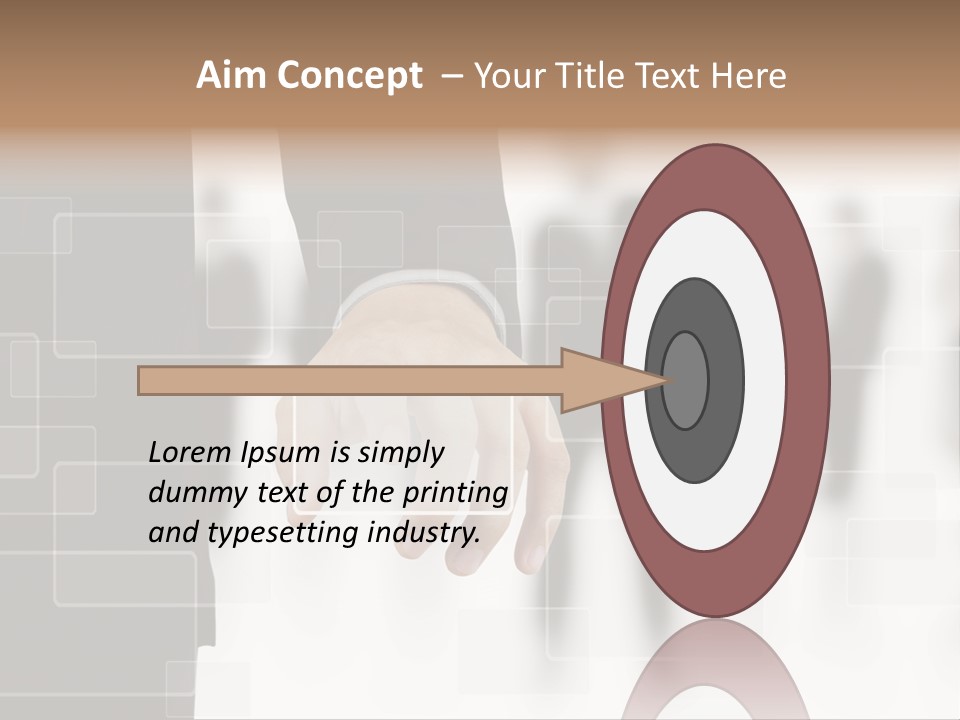 Aim Concept – Your Title Text Here

Lorem Ipsum is simply dummy text of the printing and typesetting industry.